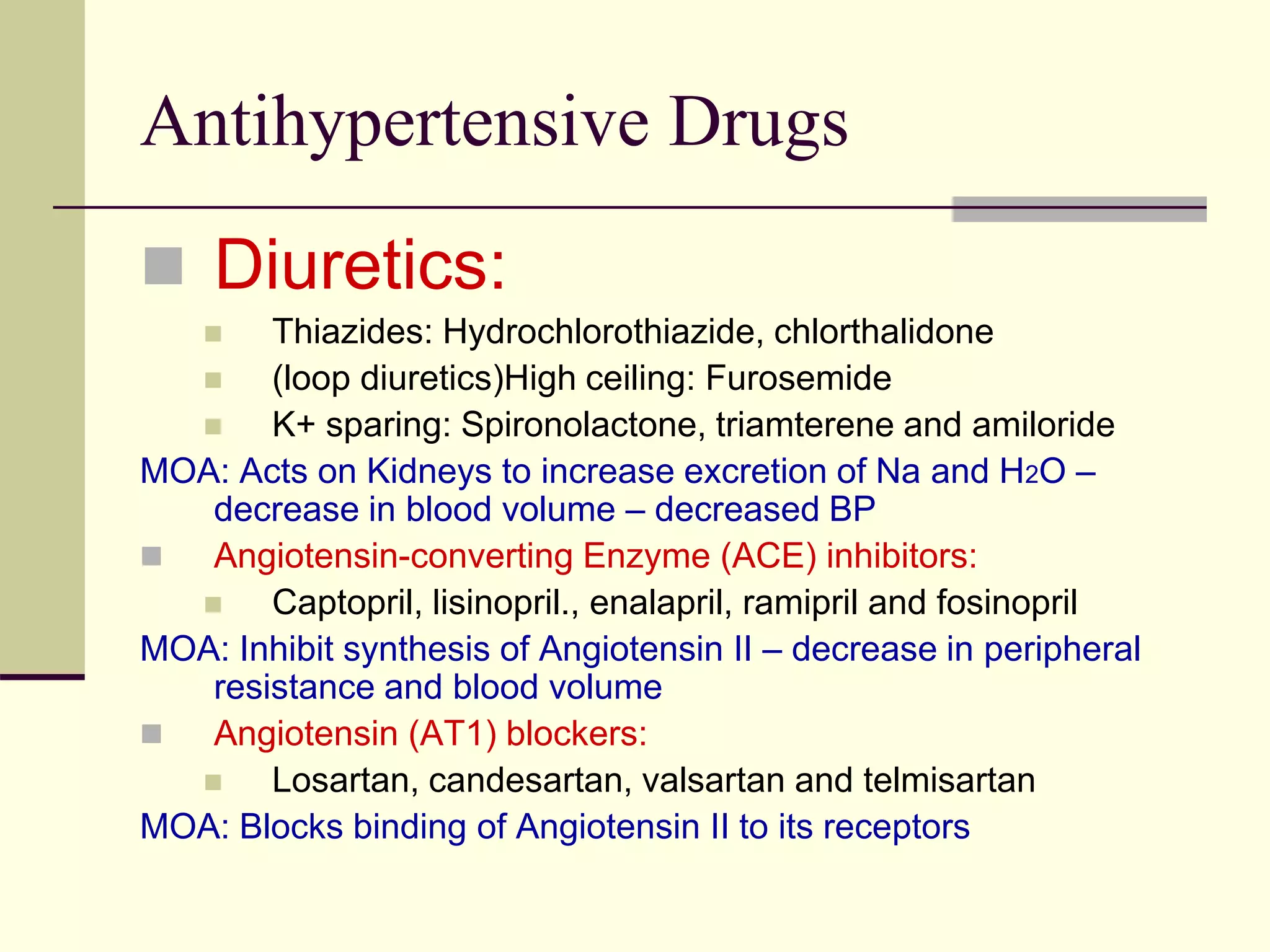 Antihypertensive Drugs

Diuretics:

Thiazides: Hydrochlorothiazide, chlorthalidone

(loop diuretics)High ceiling: Furosemide

K+ sparing: Spironolactone, triamterene and amiloride

MOA: Acts on Kidneys to increase excretion of Na and $H_2O$ – decrease in blood volume – decreased BP

Angiotensin-converting Enzyme (ACE) inhibitors:

Captopril, lisinopril., enalapril, ramipril and fosinopril

MOA: Inhibit synthesis of Angiotensin II – decrease in peripheral resistance and blood volume

Angiotensin (AT1) blockers:

Losartan, candesartan, valsartan and telmisartan

MOA: Blocks binding of Angiotensin II to its receptors